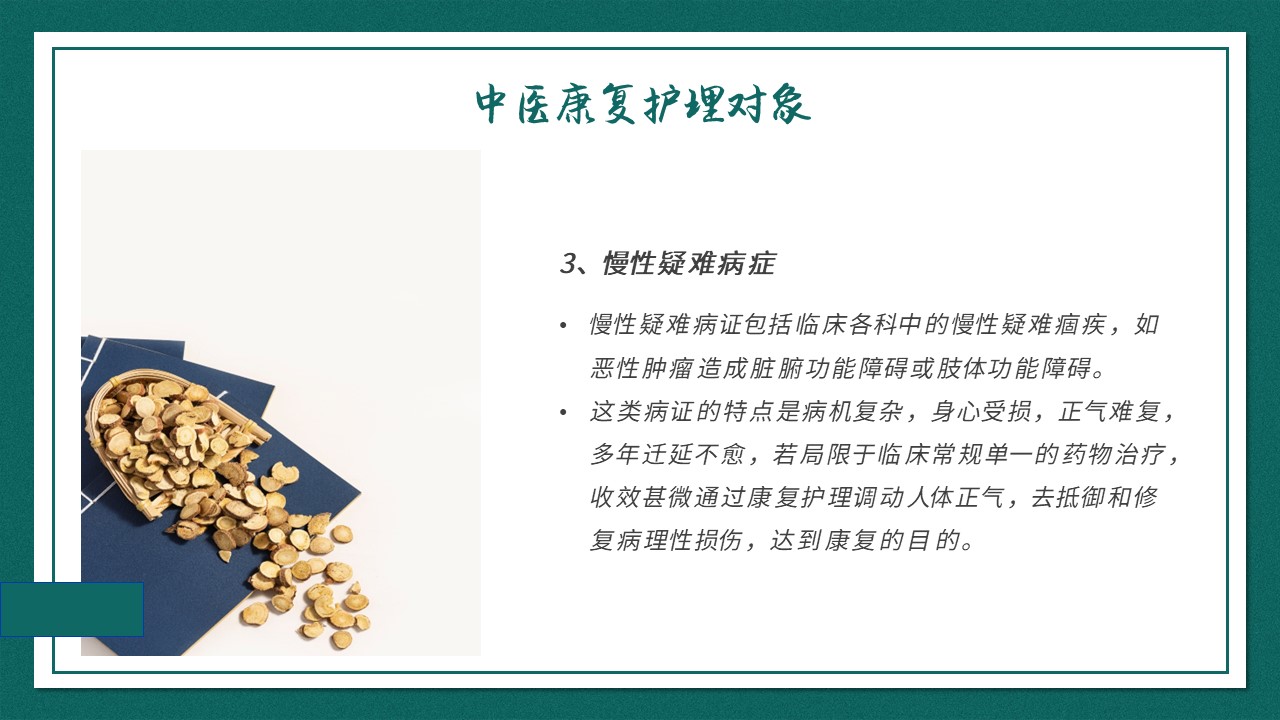 中医康复护理对象

3、慢性疑难病症

• 慢性疑难病证包括临床各科中的慢性疑难痼疾，如恶性肿瘤造成脏腑功能障碍或肢体功能障碍。

• 这类病证的特点是病机复杂，身心受损，正气难复，多年迁延不愈，若局限于临床常规单一的药物治疗，收效甚微通过康复护理调动人体正气，去抵御和修复病理性损伤，达到康复的目的。